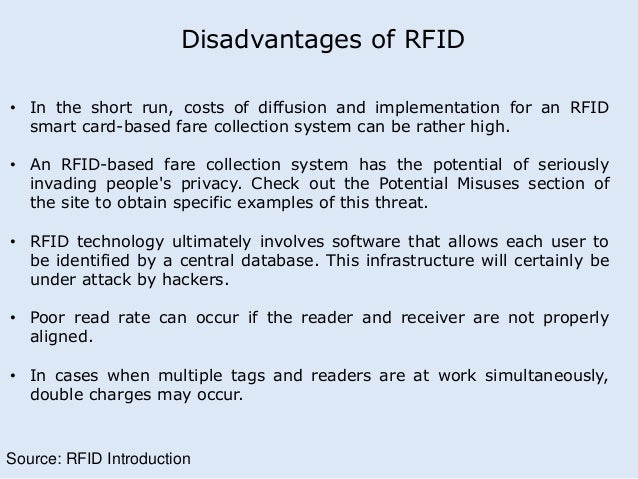 Disadvantages of RFID

• In the short run, costs of diffusion and implementation for an RFID smart card-based fare collection system can be rather high.

• An RFID-based fare collection system has the potential of seriously invading people's privacy. Check out the Potential Misuses section of the site to obtain specific examples of this threat.

• RFID technology ultimately involves software that allows each user to be identified by a central database. This infrastructure will certainly be under attack by hackers.

• Poor read rate can occur if the reader and receiver are not properly aligned.

• In cases when multiple tags and readers are at work simultaneously, double charges may occur.

Source: RFID Introduction